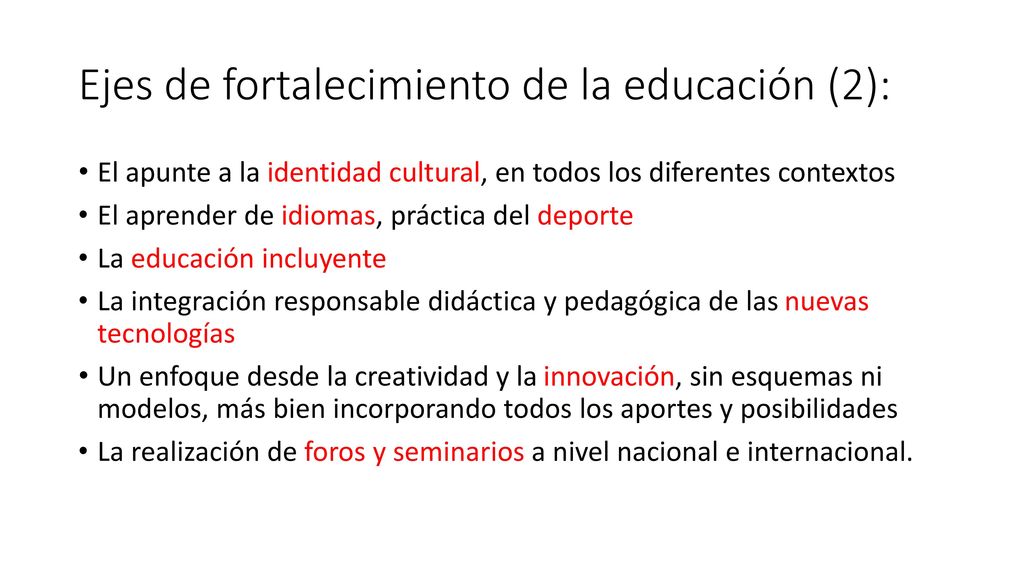 Ejes de fortalecimiento de la educación (2):

• El apunte a la identidad cultural, en todos los diferentes contextos
• El aprender de idiomas, práctica del deporte
• La educación incluyente
• La integración responsable didáctica y pedagógica de las nuevas tecnologías
• Un enfoque desde la creatividad y la innovación, sin esquemas ni modelos, más bien incorporando todos los aportes y posibilidades
• La realización de foros y seminarios a nivel nacional e internacional.